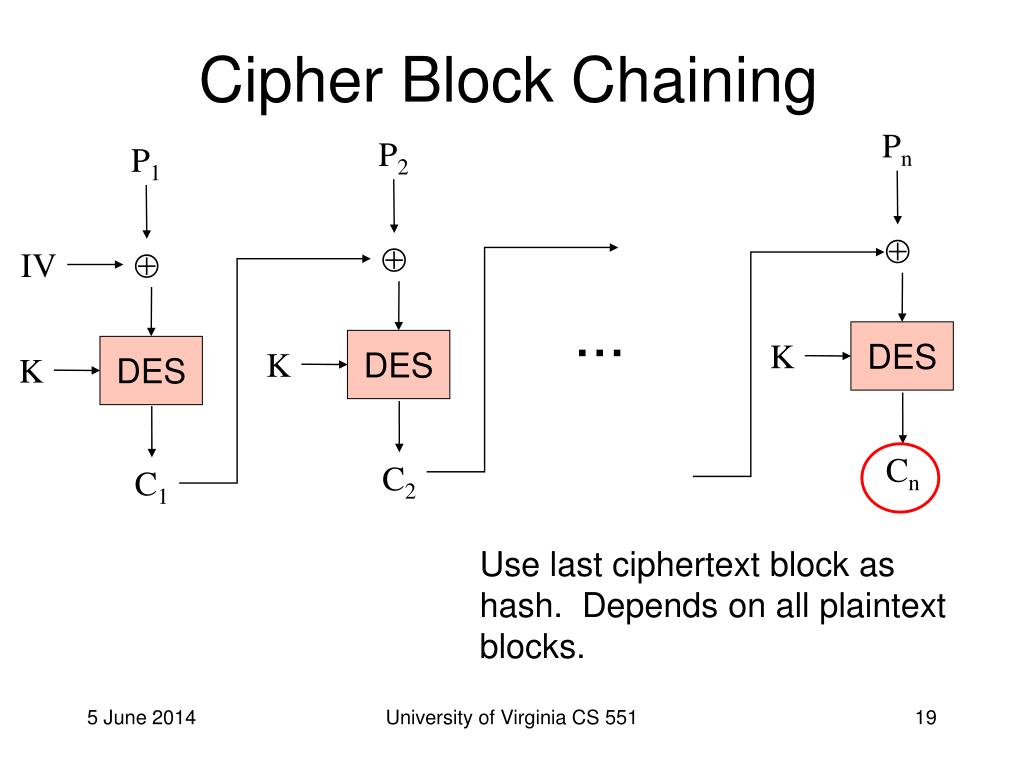 Cipher Block Chaining

$P_1$

IV $\oplus$

K DES

$C_1$

$P_2$

$\oplus$

K DES

$C_2$

…

$P_n$

$\oplus$

K DES

$C_n$

Use last ciphertext block as hash. Depends on all plaintext blocks.

5 June 2014

University of Virginia CS 551

19